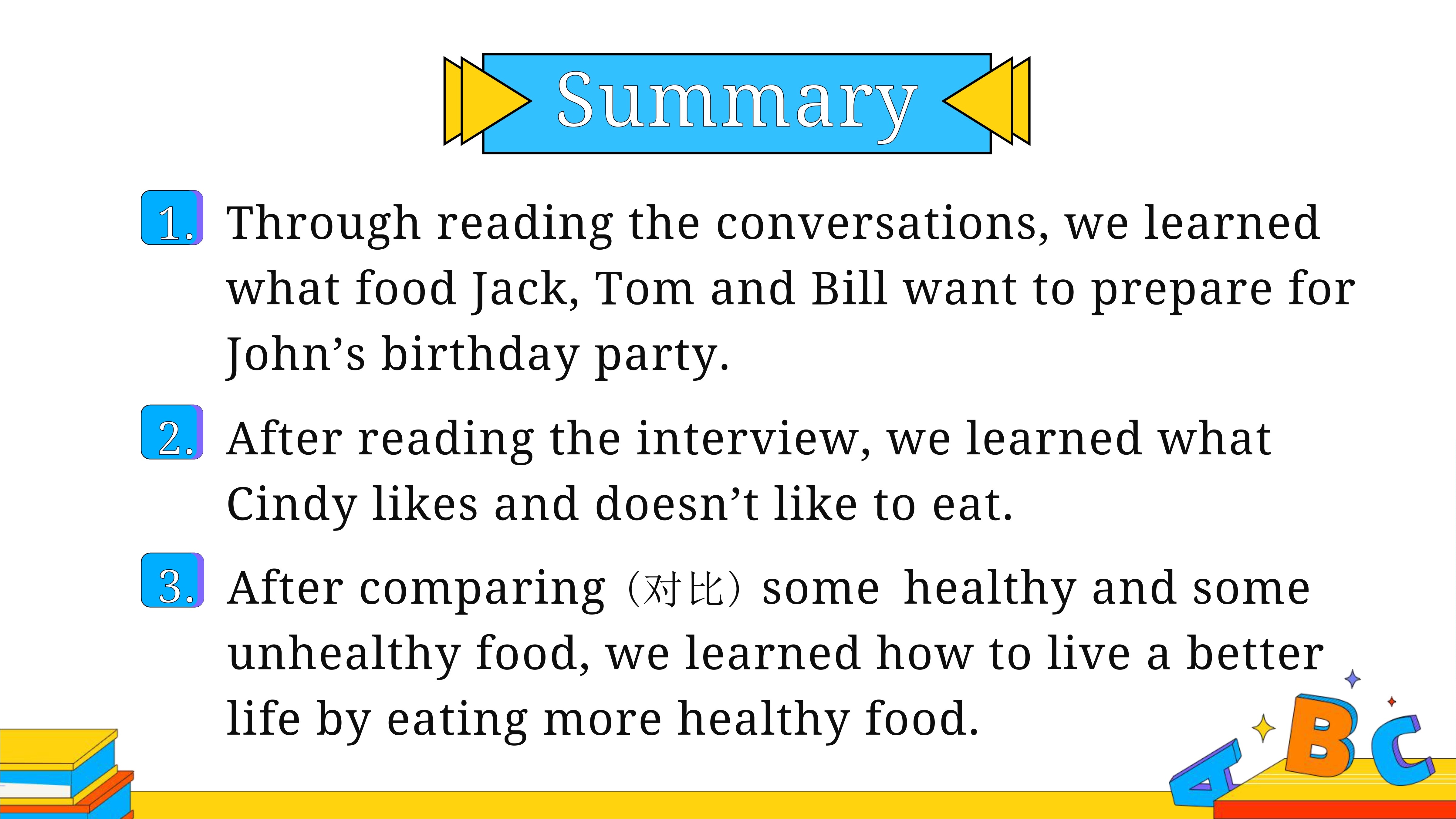 Summary

1. Through reading the conversations, we learned what food Jack, Tom and Bill want to prepare for John’s birthday party.

2. After reading the interview, we learned what Cindy likes and doesn’t like to eat.

3. After comparing（对比）some healthy and some unhealthy food, we learned how to live a better life by eating more healthy food.

A B C